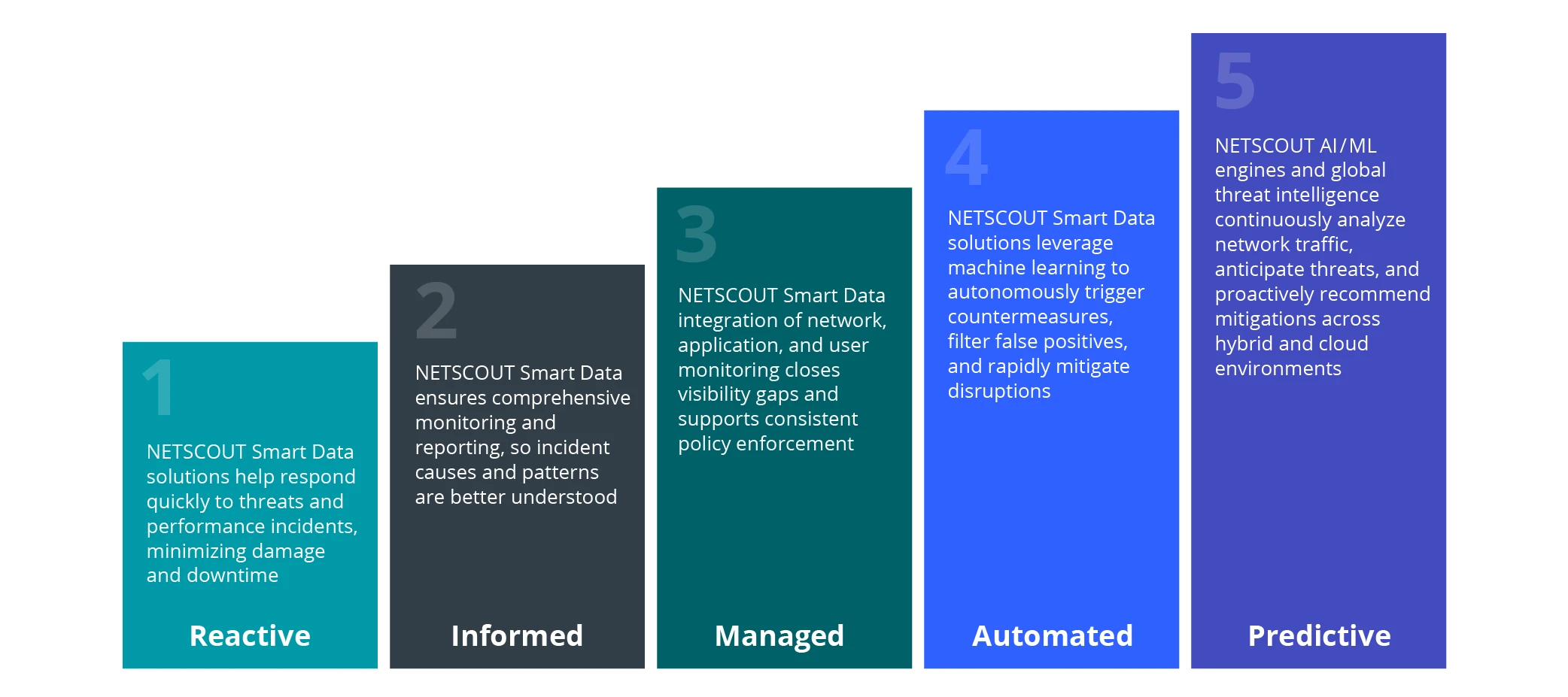 1

NETSCOUT Smart Data solutions help respond quickly to threats and performance incidents, minimizing damage and downtime

Reactive

2

NETSCOUT Smart Data ensures comprehensive monitoring and reporting, so incident causes and patterns are better understood

Informed

3

NETSCOUT Smart Data integration of network, application, and user monitoring closes visibility gaps and supports consistent policy enforcement

Managed

4

NETSCOUT Smart Data solutions leverage machine learning to autonomously trigger countermeasures, filter false positives, and rapidly mitigate disruptions

Automated

5

NETSCOUT AI/ML engines and global threat intelligence continuously analyze network traffic, anticipate threats, and proactively recommend mitigations across hybrid and cloud environments

Predictive